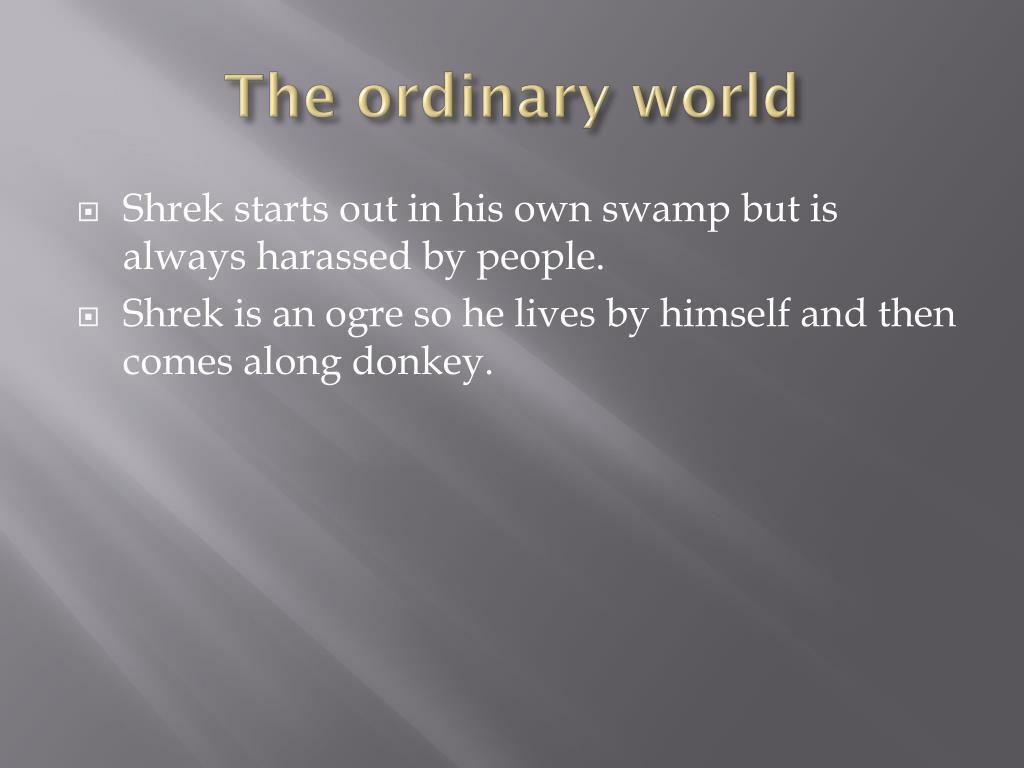 The ordinary world

Shrek starts out in his own swamp but is always harassed by people.

Shrek is an ogre so he lives by himself and then comes along donkey.